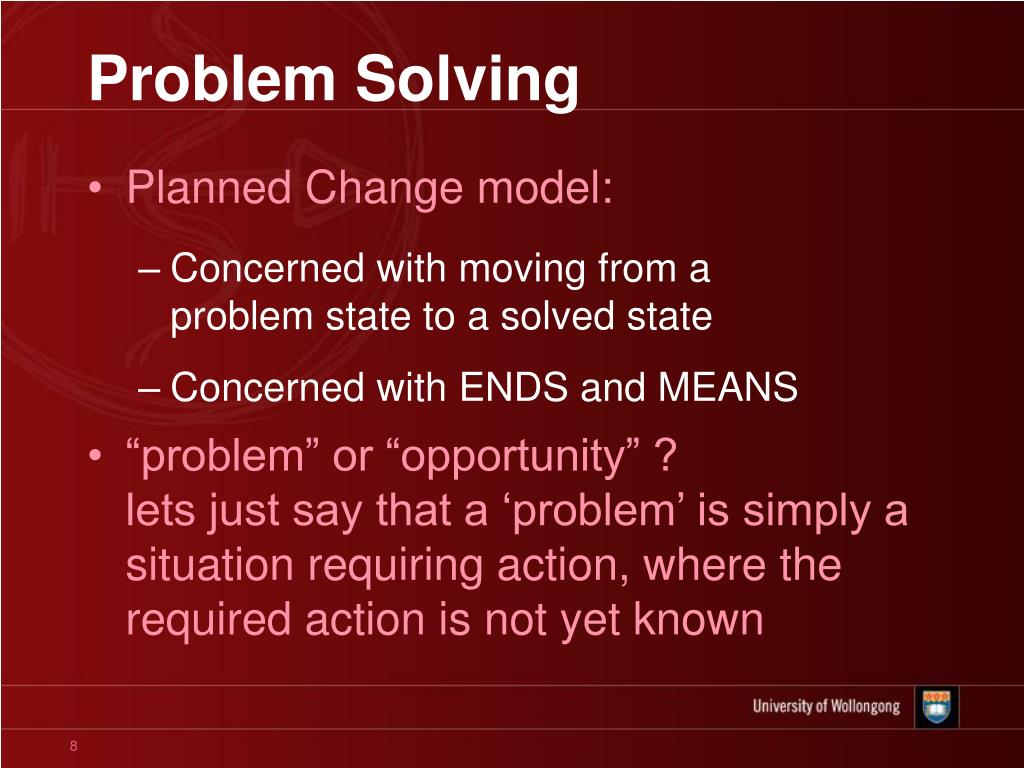 Problem Solving

• Planned Change model:

– Concerned with moving from a problem state to a solved state

– Concerned with ENDS and MEANS

• “problem” or “opportunity” ?
lets just say that a ‘problem’ is simply a situation requiring action, where the required action is not yet known

University of Wollongong

8